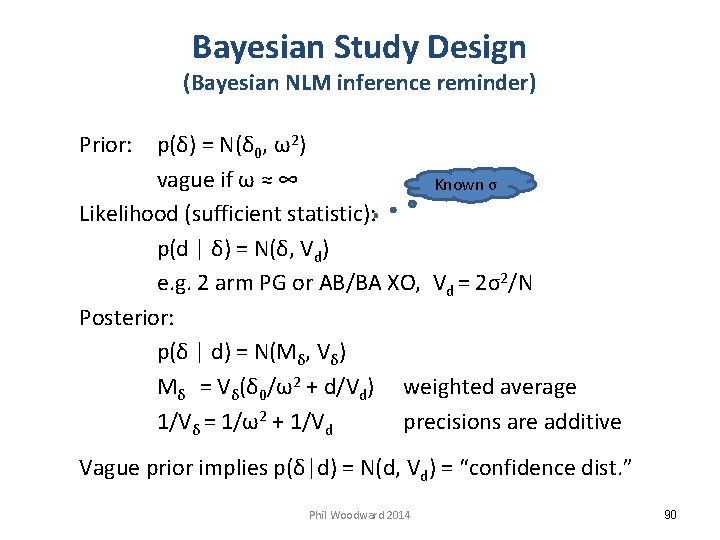 Bayesian Study Design
(Bayesian NLM inference reminder)

Prior: $p(\delta) = N(\delta_0, \omega^2)$
vague if $\omega \approx \infty$

Known σ

Likelihood (sufficient statistic):
$p(d \mid \delta) = N(\delta, V_d)$
e.g. 2 arm PG or AB/BA XO, $V_d = 2\sigma^2/N$

Posterior:
$p(\delta \mid d) = N(M_\delta, V_\delta)$
$M_\delta = V_\delta(\delta_0/\omega^2 + d/V_d)$ weighted average
$1/V_\delta = 1/\omega^2 + 1/V_d$ precisions are additive

Vague prior implies $p(\delta|d) = N(d, V_d)$ = "confidence dist."

Phil Woodward 2014

90